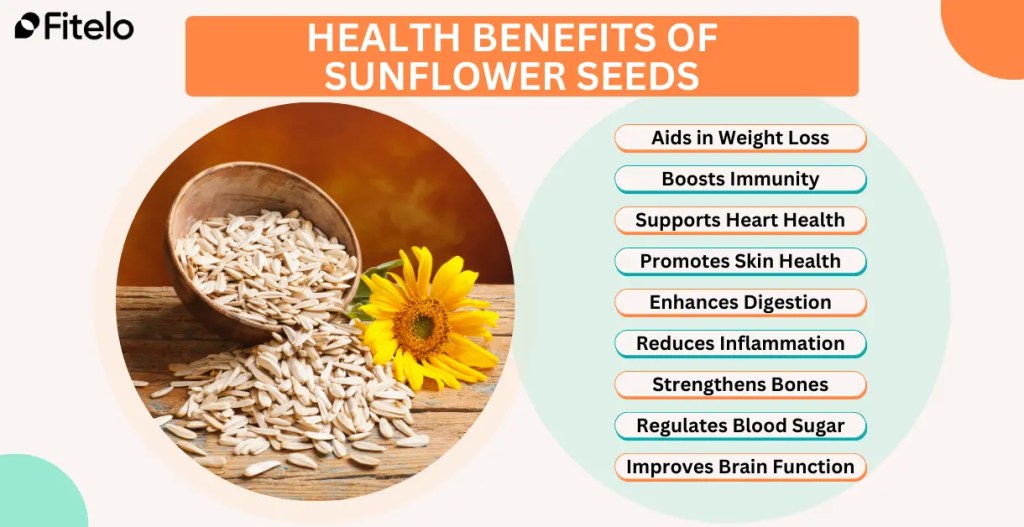 Fitelo

HEALTH BENEFITS OF SUNFLOWER SEEDS

Aids in Weight Loss

Boosts Immunity

Supports Heart Health

Promotes Skin Health

Enhances Digestion

Reduces Inflammation

Strengthens Bones

Regulates Blood Sugar

Improves Brain Function